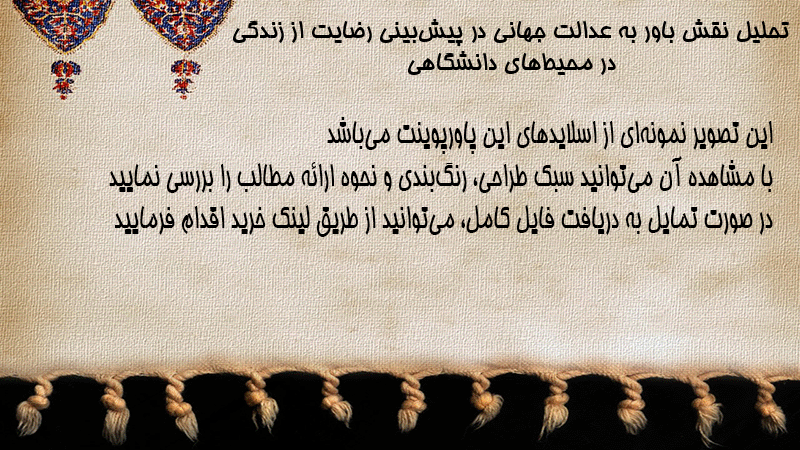 تحلیل نقش باور به عدالت جهانی در پیش‌بینی رضایت از زندگی در محیط‌های دانشگاهی

این تصویر نمونه‌ای از اسلایدهای این پاورپوینت می‌باشد
با مشاهده آن می‌توانید سبک طراحی، رنگ‌بندی و نحوه ارائه مطالب را بررسی نمایید
در صورت تمایل به دریافت فایل کامل، می‌توانید از طریق لینک خرید اقدام فرمایید